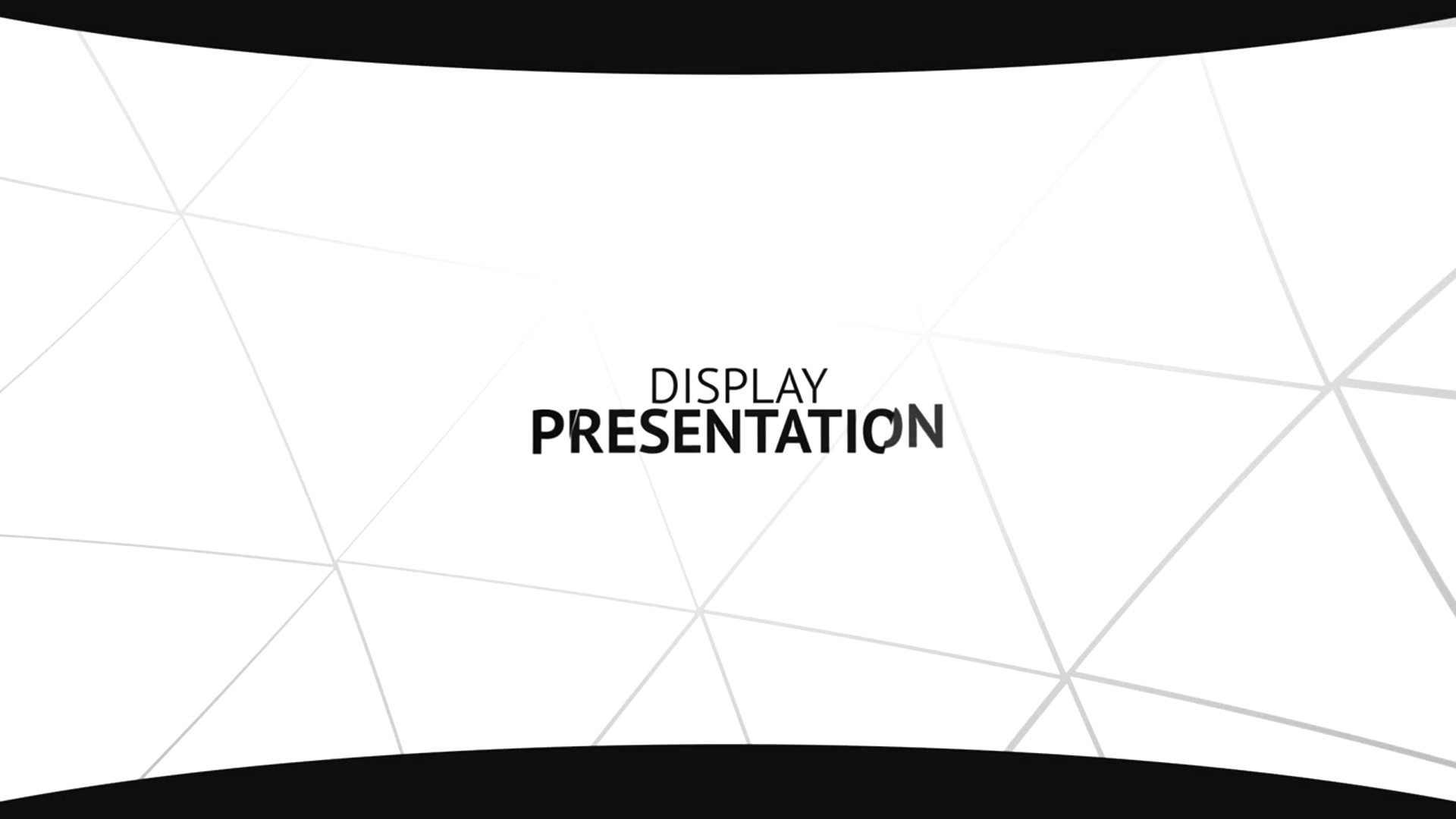 DISPLAY
PRESENTATION